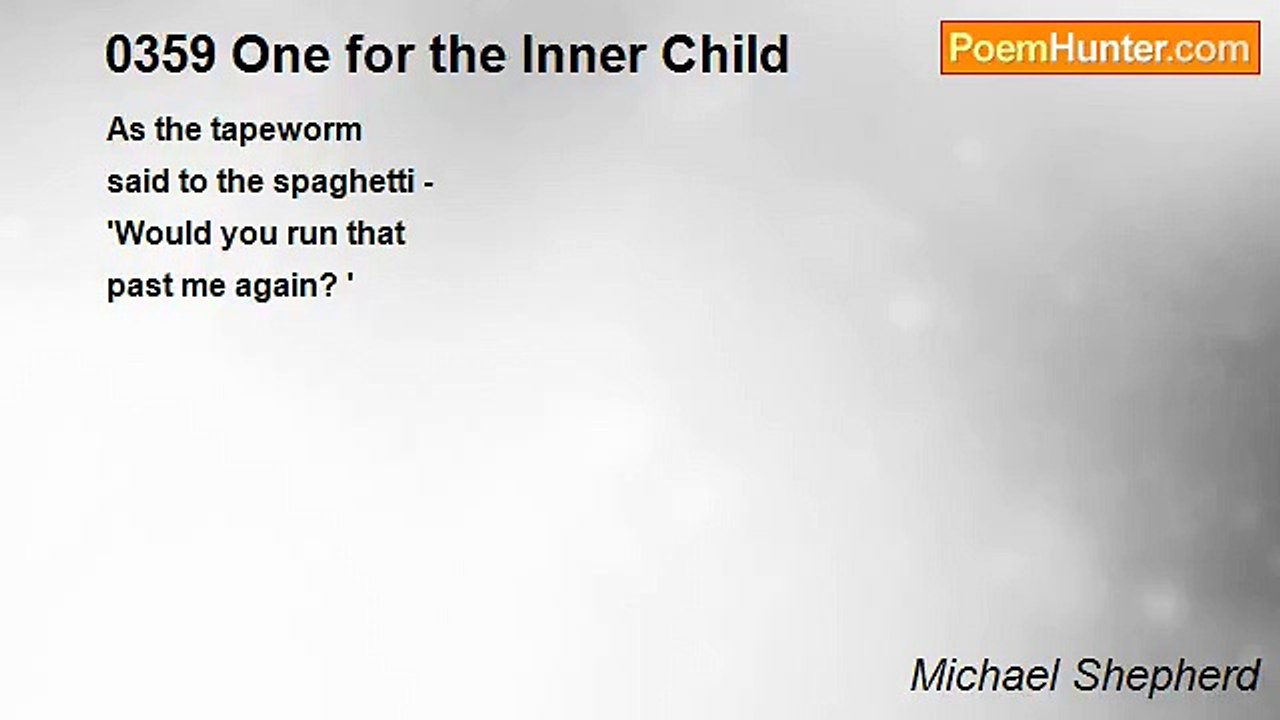 0359 One for the Inner Child

PoemHunter.com

As the tapeworm
said to the spaghetti -
'Would you run that
past me again? '

Michael Shepherd